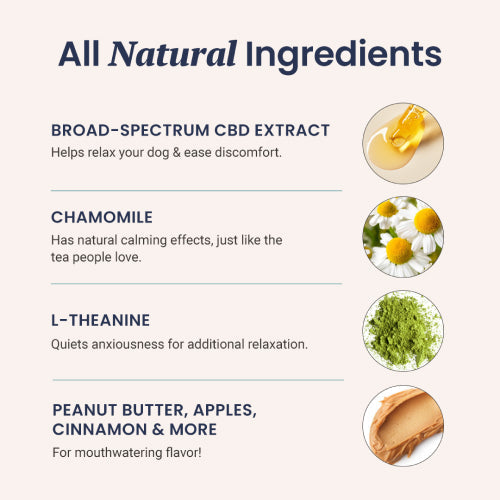 All Natural Ingredients

BROAD-SPECTRUM CBD EXTRACT
Helps relax your dog & ease discomfort.

CHAMOMILE
Has natural calming effects, just like the tea people love.

L-THEANINE
Quiets anxiousness for additional relaxation.

PEANUT BUTTER, APPLES, CINNAMON & MORE
For mouthwatering flavor!